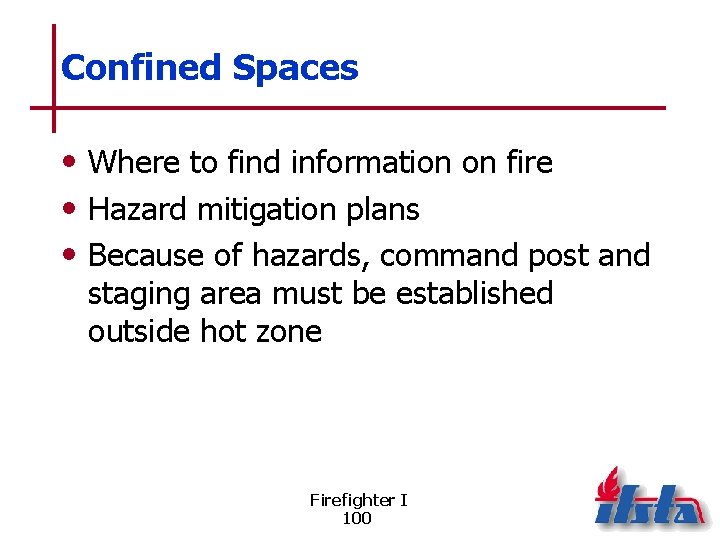 Confined Spaces

• Where to find information on fire
• Hazard mitigation plans
• Because of hazards, command post and staging area must be established outside hot zone

Firefighter I
100

ifsta